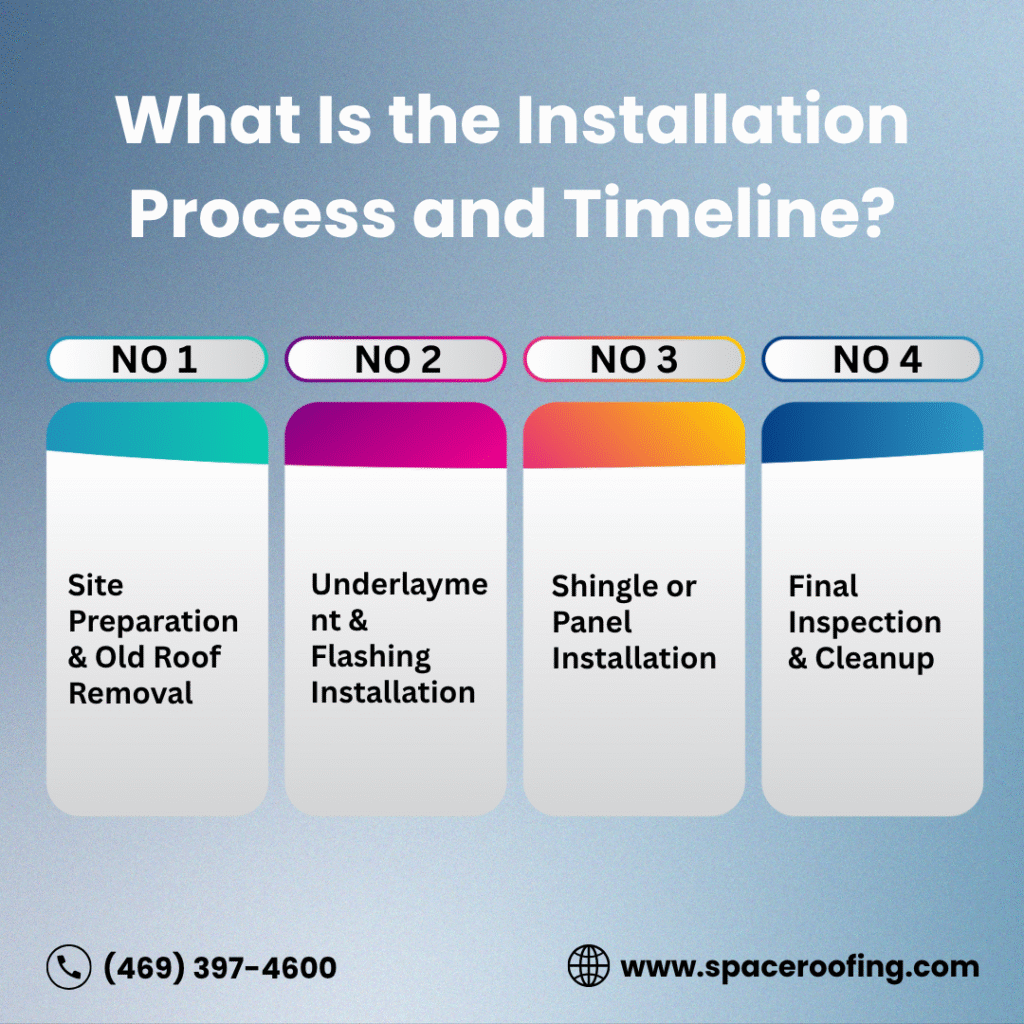 What Is the Installation Process and Timeline?

NO 1

Site Preparation & Old Roof Removal

NO 2

Underlayment & Flashing Installation

NO 3

Shingle or Panel Installation

NO 4

Final Inspection & Cleanup

(469) 397-4600

www.spaceroofing.com